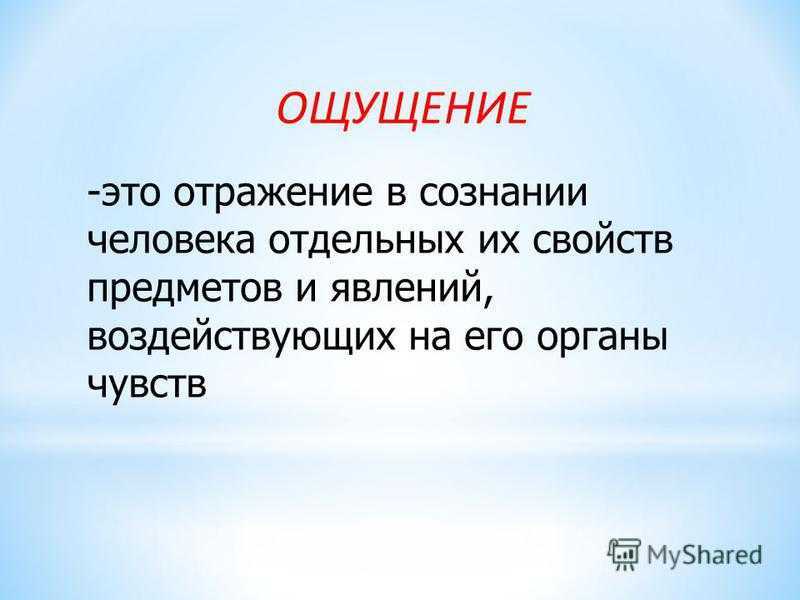 ОЩУЩЕНИЕ

-это отражение в сознании человека отдельных их свойств предметов и явлений, воздействующих на его органы чувств

MyShared